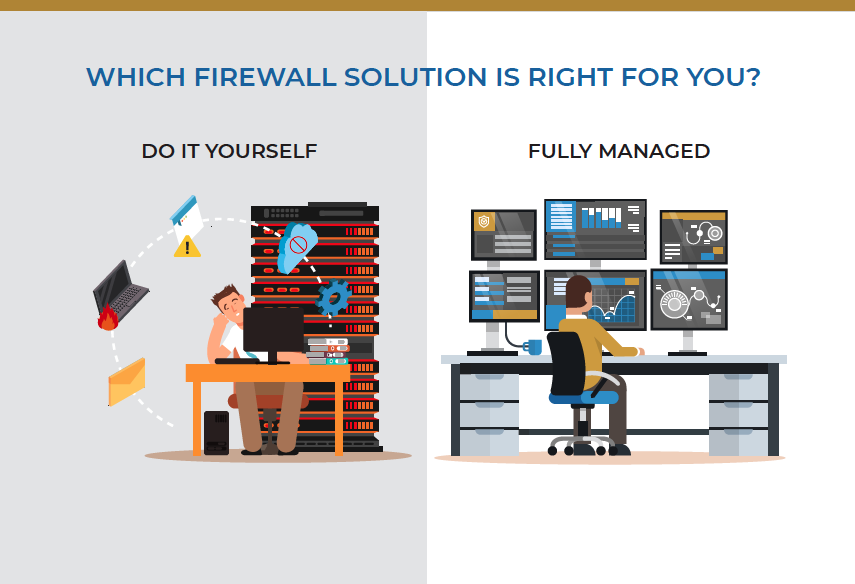 WHICH FIREWALL SOLUTION IS RIGHT FOR YOU?

DO IT YOURSELF

FULLY MANAGED